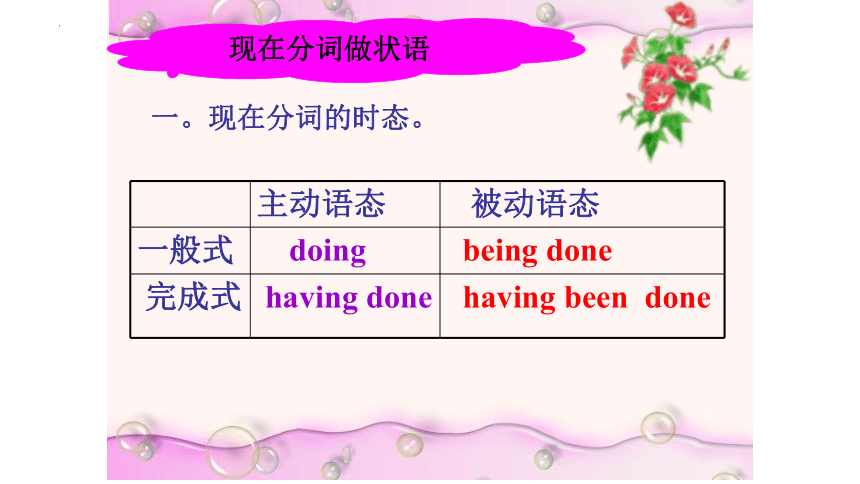 现在分词做状语

一。现在分词的时态。

|  | 主动语态 | 被动语态 |
|---|---|---|
| 一般式 | doing | being done |
| 完成式 | having done | having been done |